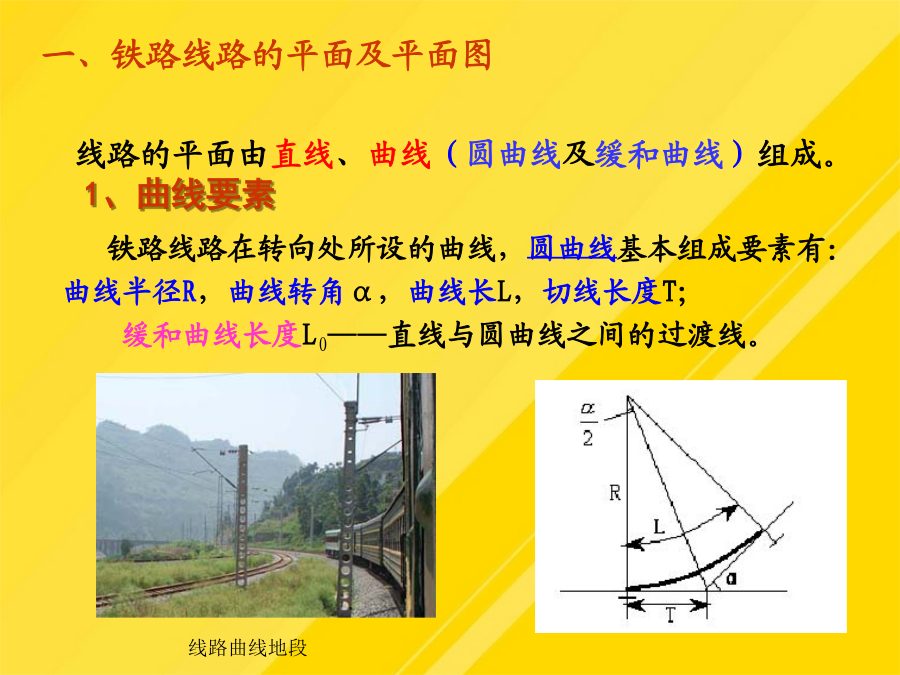 一、铁路线路的平面及平面图

线路的平面由直线、曲线（圆曲线及缓和曲线）组成。

1、曲线要素

铁路线路在转向处所设的曲线，圆曲线基本组成要素有：曲线半径R，曲线转角α，曲线长L，切线长度T;

缓和曲线长度$L_0$——直线与圆曲线之间的过渡线。

线路曲线地段

$\frac{\alpha}{2}$

R

L

α

T